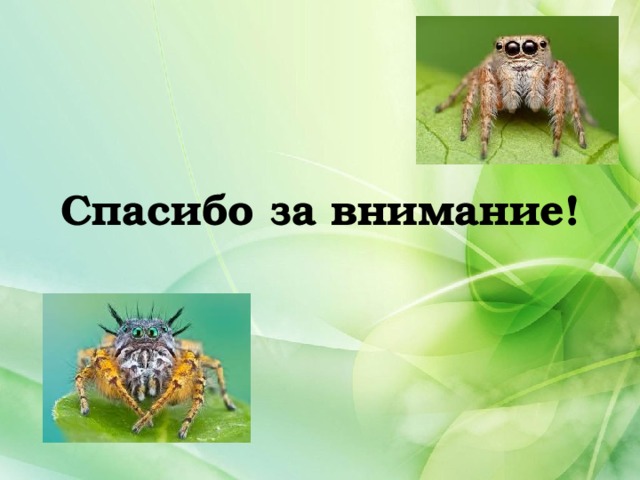 Спасибо за внимание!